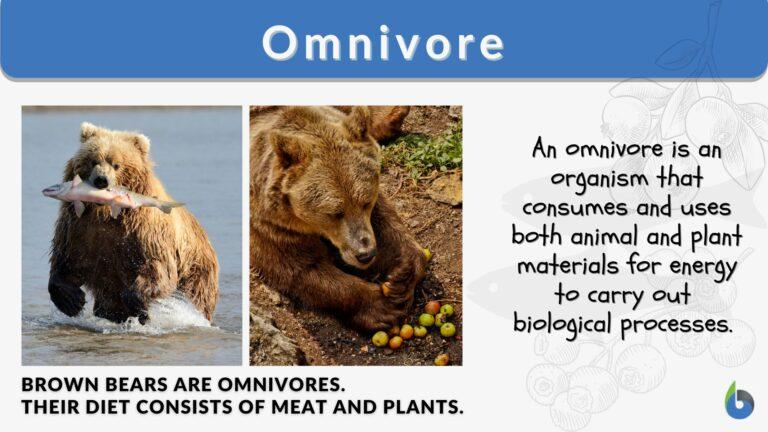 Omnivore

An omnivore is an organism that consumes and uses both animal and plant materials for energy to carry out biological processes.

BROWN BEARS ARE OMNIVORES.
THEIR DIET CONSISTS OF MEAT AND PLANTS.